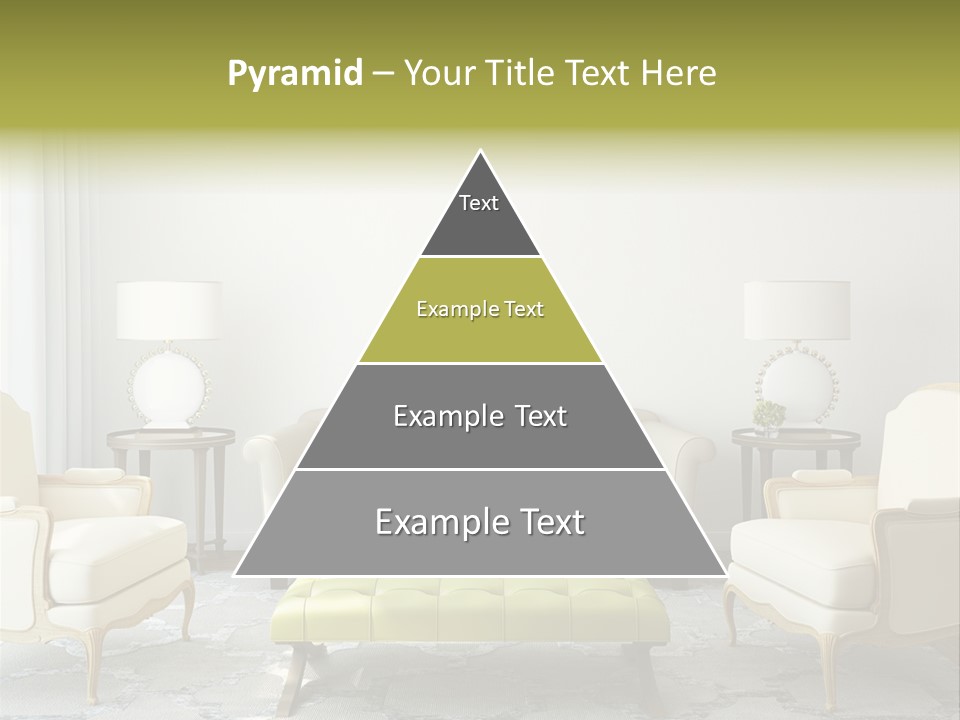 Pyramid – Your Title Text Here

Text

Example Text

Example Text

Example Text